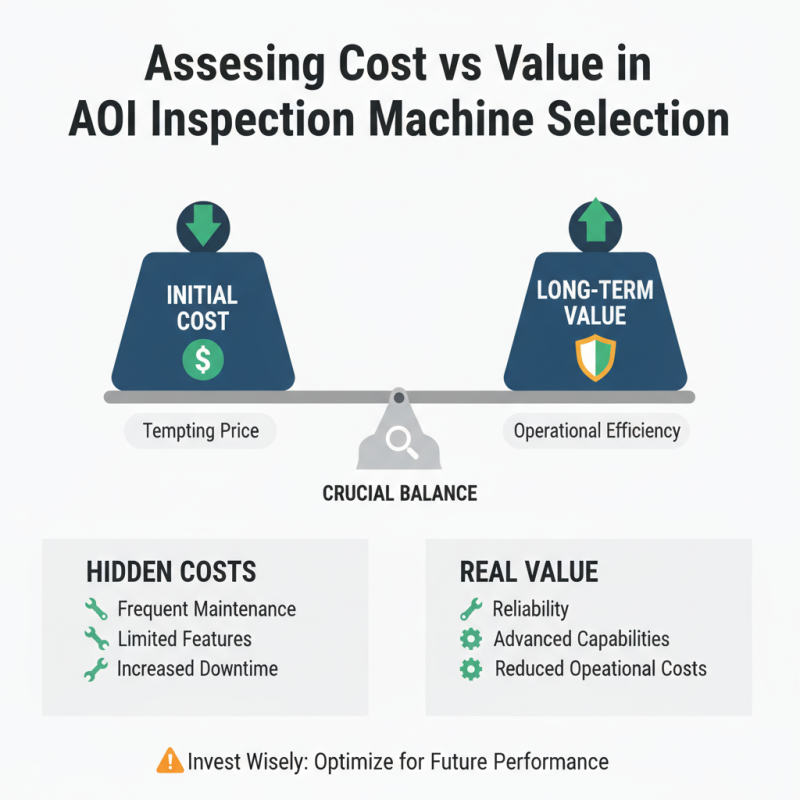 Assesing Cost vs Value in AOI Inspection Machine Selection

INITIAL COST

$

LONG-TERM VALUE

Tempting Price

Operational Efficiency

CRUCIAL BALANCE

HIDDEN COSTS
Frequent Maintenance
Limited Features
Increased Downtime

REAL VALUE
Reliability
Advanced Capabilities
Reduced Opeational Costs

Invest Wisely: Optimize for Future Performance